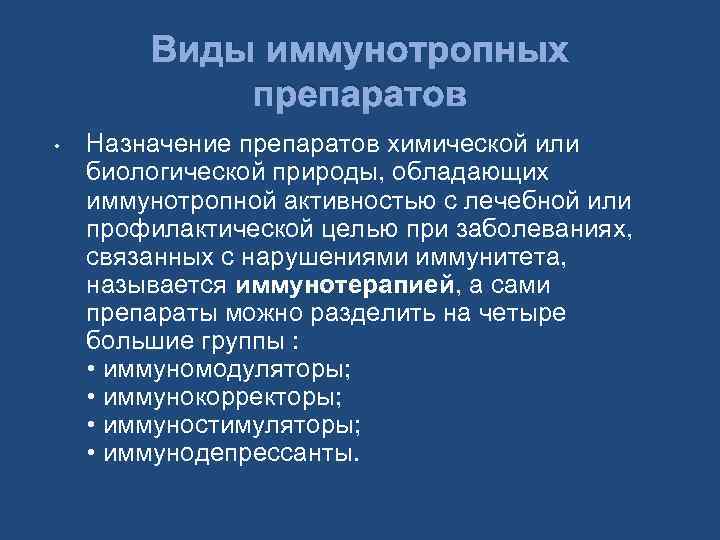 Виды иммунотропных препаратов

• Назначение препаратов химической или биологической природы, обладающих иммунотропной активностью с лечебной или профилактической целью при заболеваниях, связанных с нарушениями иммунитета, называется **иммунотерапией**, а сами препараты можно разделить на четыре большие группы :
• иммуномодуляторы;
• иммунокорректоры;
• иммуностимуляторы;
• иммунодепрессанты.